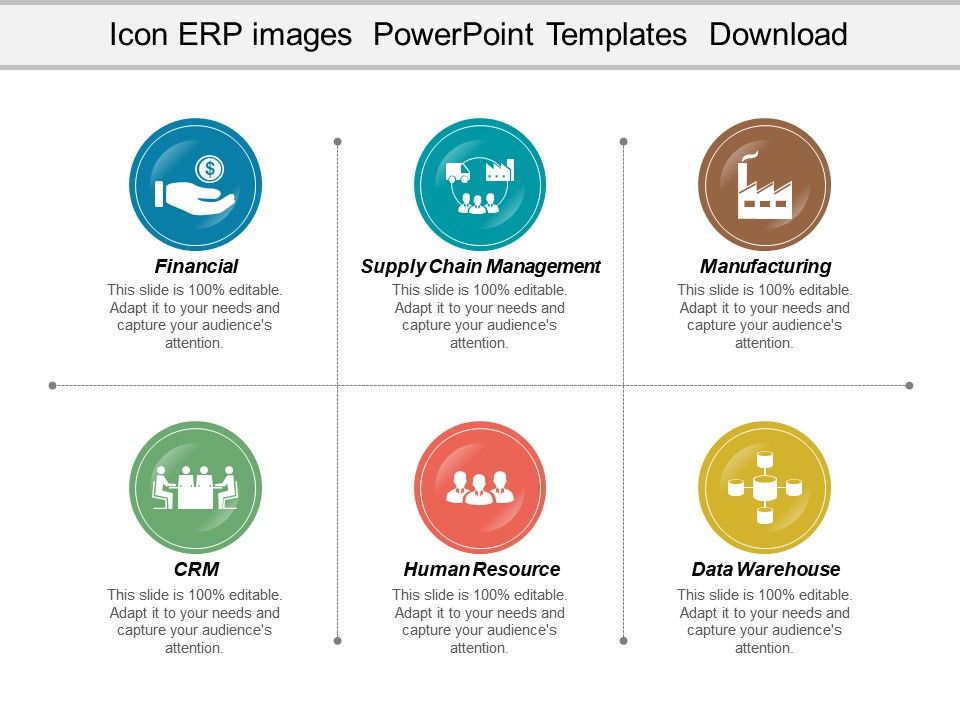 Icon ERP images PowerPoint Templates Download

Financial
This slide is 100% editable. Adapt it to your needs and capture your audience's attention.

Supply Chain Management
This slide is 100% editable. Adapt it to your needs and capture your audience's attention.

Manufacturing
This slide is 100% editable. Adapt it to your needs and capture your audience's attention.

CRM
This slide is 100% editable. Adapt it to your needs and capture your audience's attention.

Human Resource
This slide is 100% editable. Adapt it to your needs and capture your audience's attention.

Data Warehouse
This slide is 100% editable. Adapt it to your needs and capture your audience's attention.